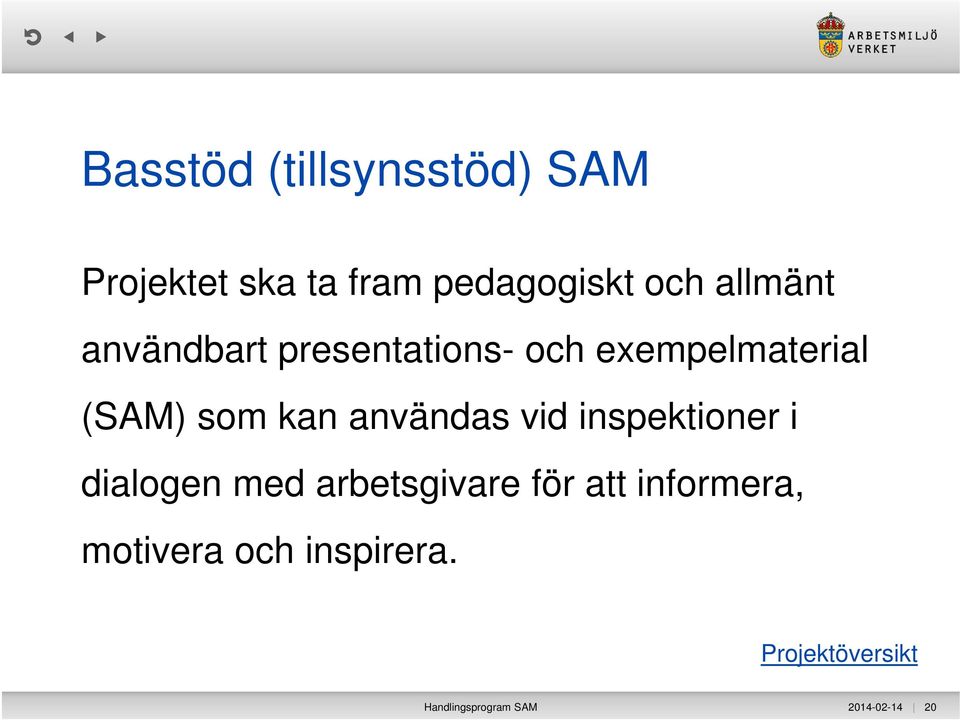 ARBETSMILJÖ VERKET

Basstöd (tillsynsstöd) SAM

Projektet ska ta fram pedagogiskt och allmänt användbart presentations- och exempelmaterial (SAM) som kan användas vid inspektioner i dialogen med arbetsgivare för att informera, motivera och inspirera.

Projektöversikt

Handlingsprogram SAM 2014-02-14 | 20